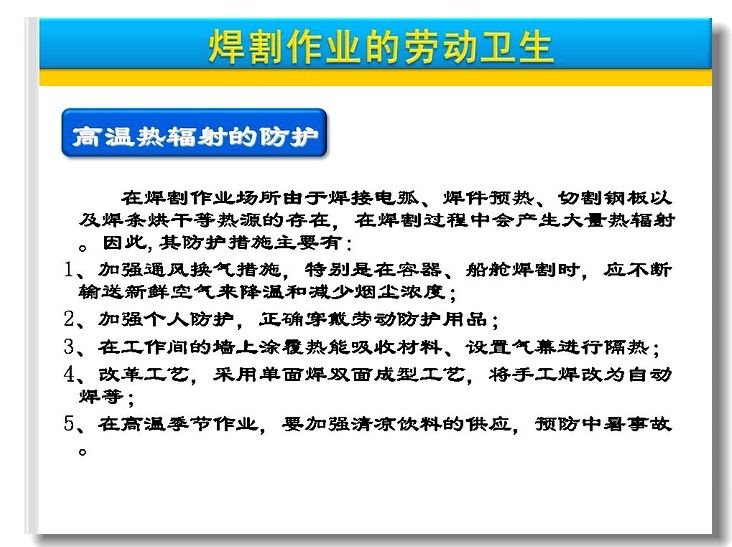 焊割作业的劳动卫生

高温热辐射的防护

在焊割作业场所由于焊接电弧、焊件预热、切割钢板以及焊条烘干等热源的存在，在焊割过程中会产生大量热辐射。因此，其防护措施主要有：

1、加强通风换气措施，特别是在容器、船舱焊割时，应不断输送新鲜空气来降温和减少烟尘浓度；

2、加强个人防护，正确穿戴劳动防护用品；

3、在工作间的墙上涂覆热能吸收材料、设置气幕进行隔热；

4、改革工艺，采用单面焊双面成型工艺，将手工焊改为自动焊等；

5、在高温季节作业，要加强清凉饮料的供应，预防中暑事故。